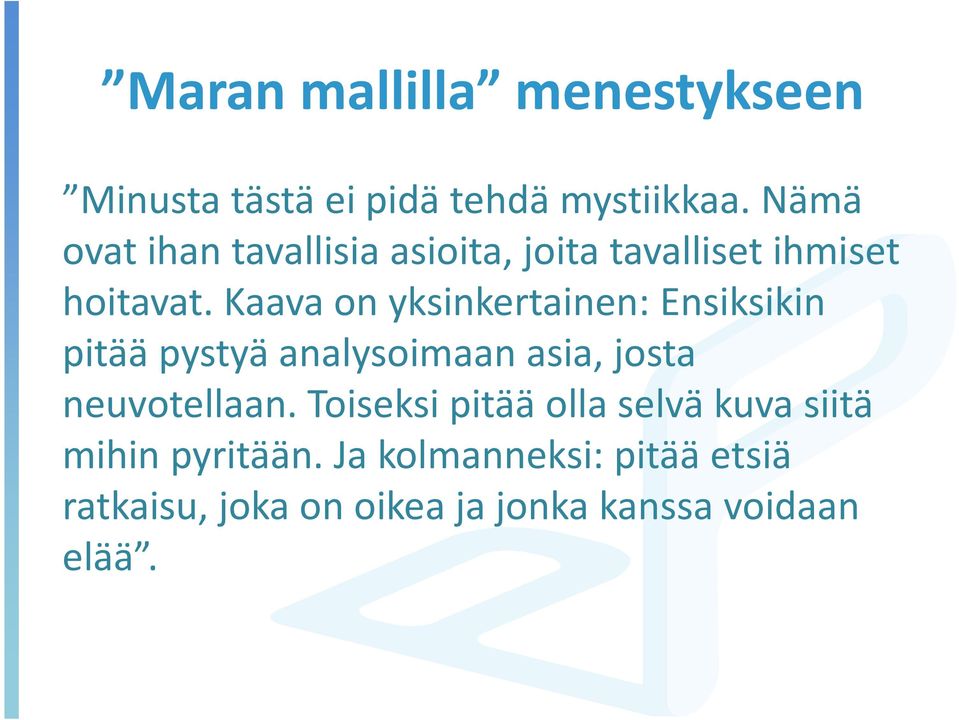 ”Maran mallilla” menestykseen

”Minusta tästä ei pidä tehdä mystiikkaa. Nämä ovat ihan tavallisia asioita, joita tavalliset ihmiset hoitavat. Kaava on yksinkertainen: Ensiksikin pitää pystyä analysoimaan asia, josta neuvotellaan. Toiseksi pitää olla selvä kuva siitä mihin pyritään. Ja kolmanneksi: pitää etsiä ratkaisu, joka on oikea ja jonka kanssa voidaan elää”.